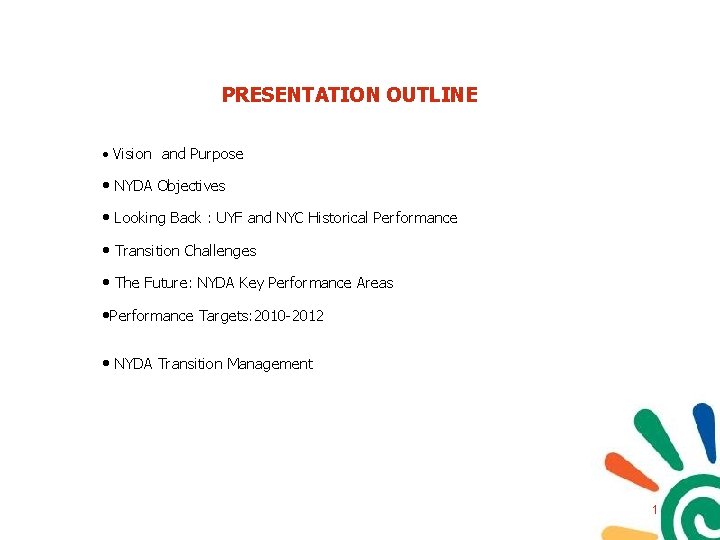 PRESENTATION OUTLINE

• Vision and Purpose

• NYDA Objectives

• Looking Back : UYF and NYC Historical Performance

• Transition Challenges

• The Future: NYDA Key Performance Areas

•Performance Targets:2010-2012

• NYDA Transition Management

1